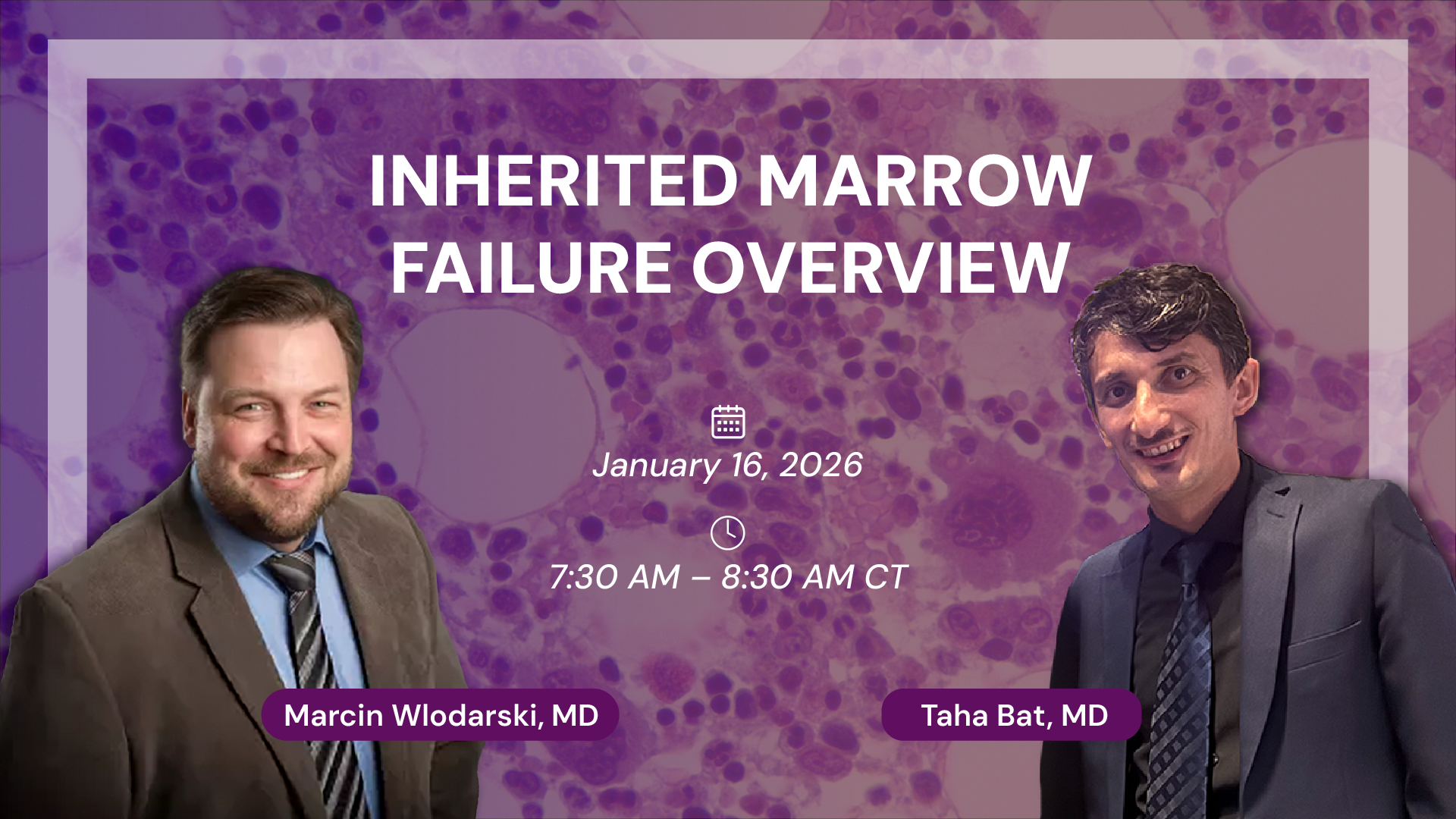 INHERITED MARROW FAILURE OVERVIEW

January 16, 2026

7:30 AM – 8:30 AM CT

Marcin Wlodarski, MD

Taha Bat, MD